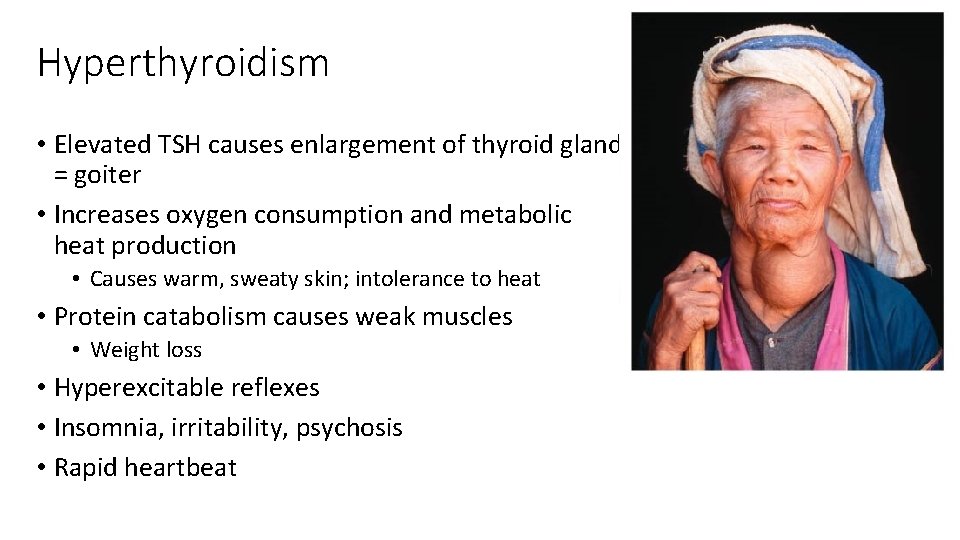 Hyperthyroidism

• Elevated TSH causes enlargement of thyroid gland = goiter
• Increases oxygen consumption and metabolic heat production
  • Causes warm, sweaty skin; intolerance to heat
• Protein catabolism causes weak muscles
  • Weight loss
• Hyperexcitable reflexes
• Insomnia, irritability, psychosis
• Rapid heartbeat